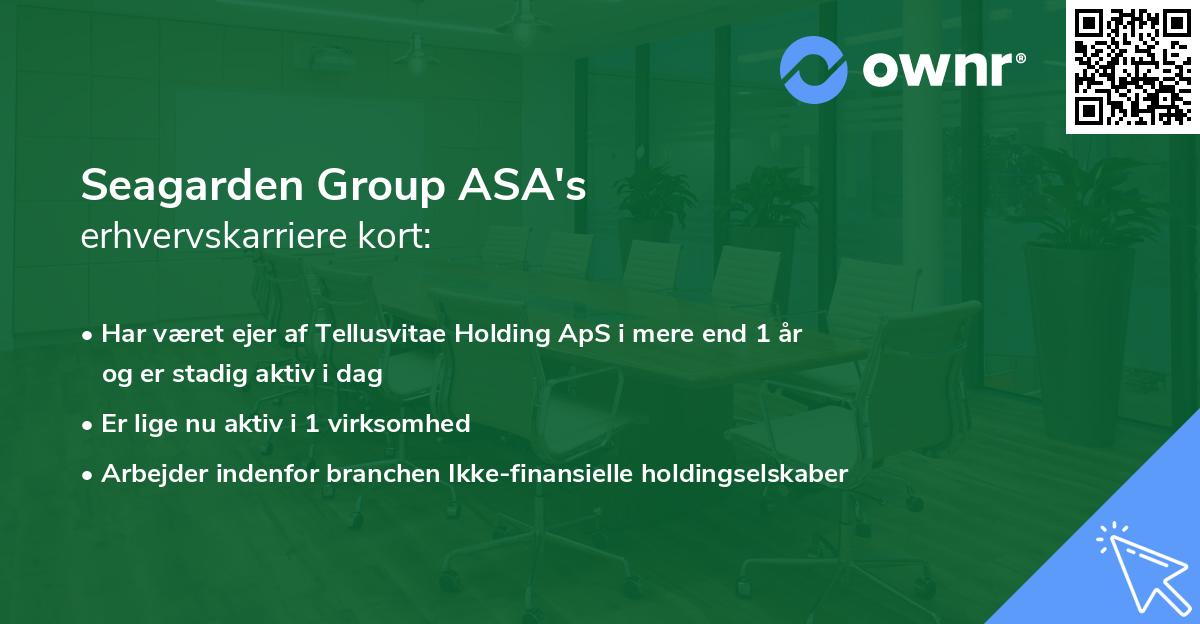 ownr®

Seagarden Group ASA's
erhvervskarriere kort:

• Har været ejer af Tellusvitae Holding ApS i mere end 1 år og er stadig aktiv i dag
• Er lige nu aktiv i 1 virksomhed
• Arbejder indenfor branchen Ikke-finansielle holdingselskaber